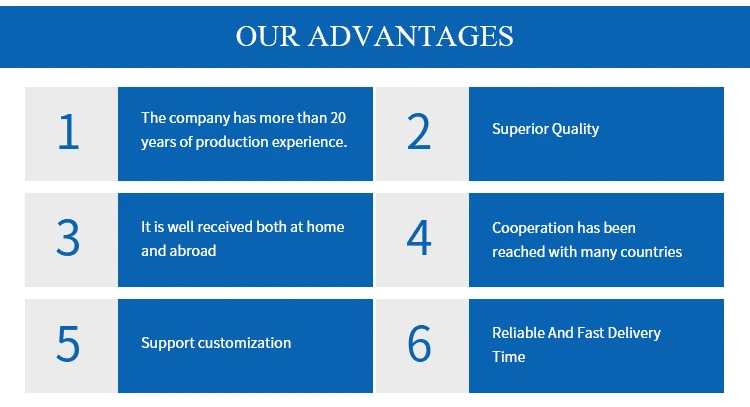 OUR ADVANTAGES

1

The company has more than 20 years of production experience.

2

Superior Quality

3

It is well received both at home and abroad

4

Cooperation has been reached with many countries

5

Support customization

6

Reliable And Fast Delivery Time